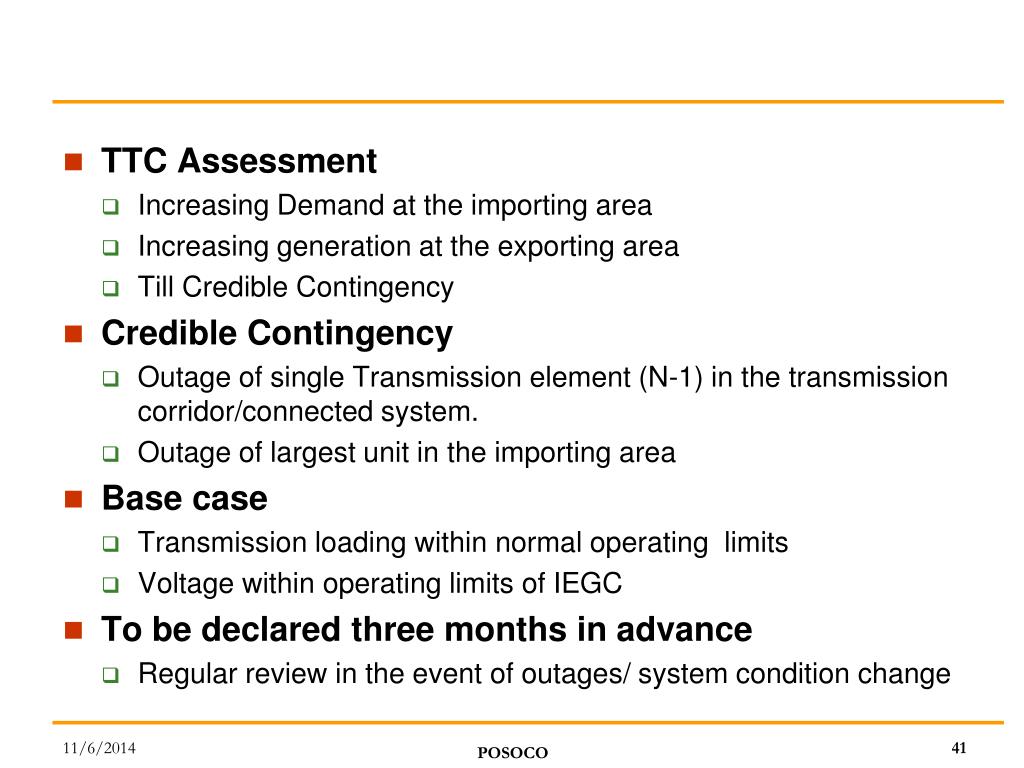 TTC Assessment

Increasing Demand at the importing area

Increasing generation at the exporting area

Till Credible Contingency

Credible Contingency

Outage of single Transmission element (N-1) in the transmission corridor/connected system.

Outage of largest unit in the importing area

Base case

Transmission loading within normal operating limits

Voltage within operating limits of IEGC

To be declared three months in advance

Regular review in the event of outages/ system condition change

11/6/2014

POSOCO

41